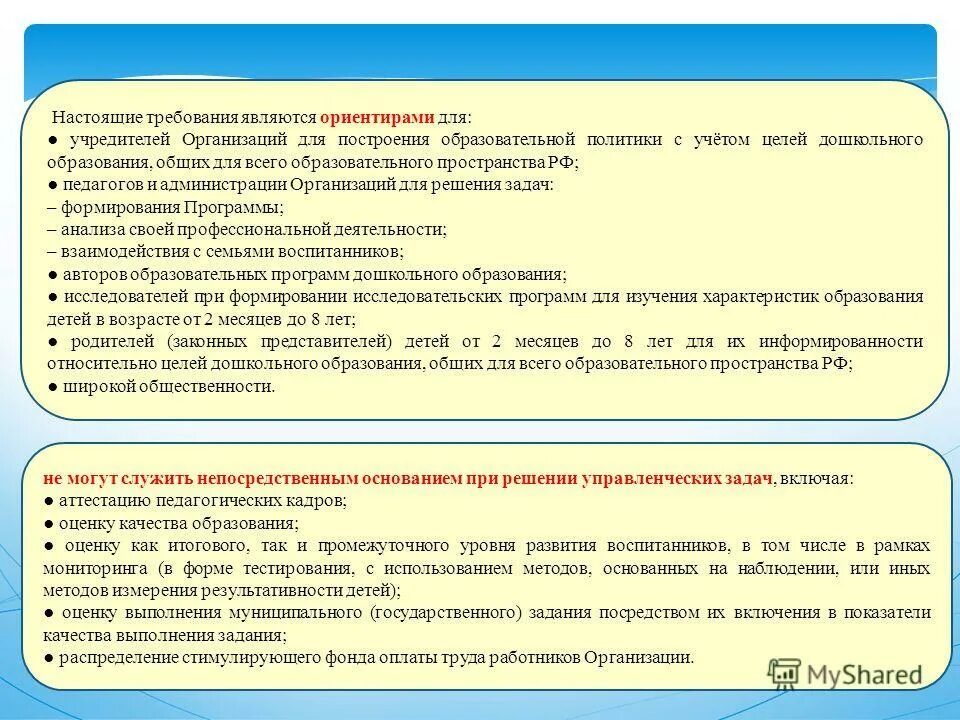 Настоящие требования являются ориентирами для:
● учредителей Организаций для построения образовательной политики с учётом целей дошкольного образования, общих для всего образовательного пространства РФ;
● педагогов и администрации Организаций для решения задач:
– формирования Программы;
– анализа своей профессиональной деятельности;
– взаимодействия с семьями воспитанников;
● авторов образовательных программ дошкольного образования;
● исследователей при формировании исследовательских программ для изучения характеристик образования детей в возрасте от 2 месяцев до 8 лет;
● родителей (законных представителей) детей от 2 месяцев до 8 лет для их информированности относительно целей дошкольного образования, общих для всего образовательного пространства РФ;
● широкой общественности.

не могут служить непосредственным основанием при решении управленческих задач, включая:
● аттестацию педагогических кадров;
● оценку качества образования;
● оценку как итогового, так и промежуточного уровня развития воспитанников, в том числе в рамках мониторинга (в форме тестирования, с использованием методов, основанных на наблюдении, или иных методов измерения результативности детей);
● оценку выполнения муниципального (государственного) задания посредством их включения в показатели качества выполнения задания;
● распределение стимулирующего фонда оплаты труда работников Организации.

MyShared